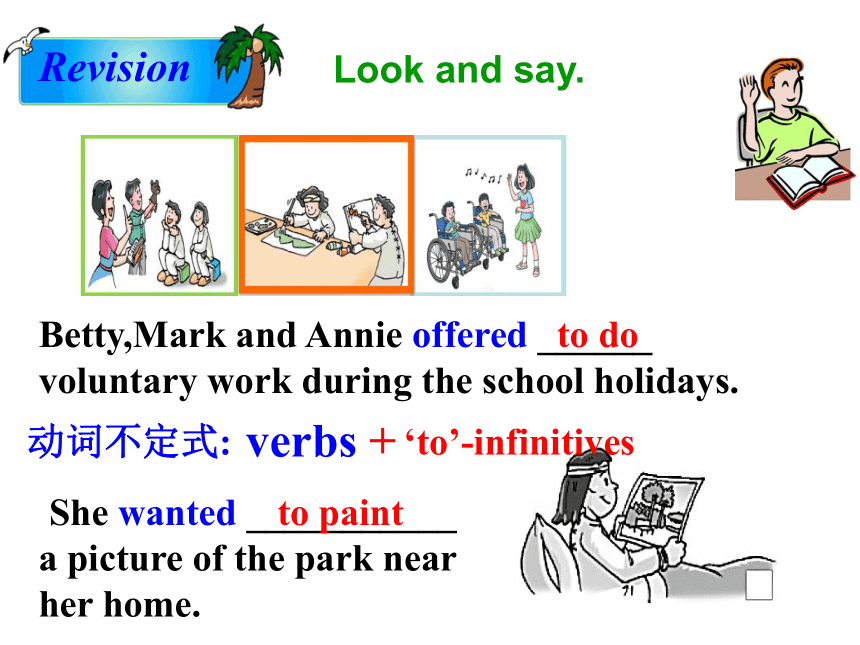 Revision

Look and say.

Betty,Mark and Annie offered to do voluntary work during the school holidays.

动词不定式: verbs + 'to'-infinitives

She wanted to paint a picture of the park near her home.